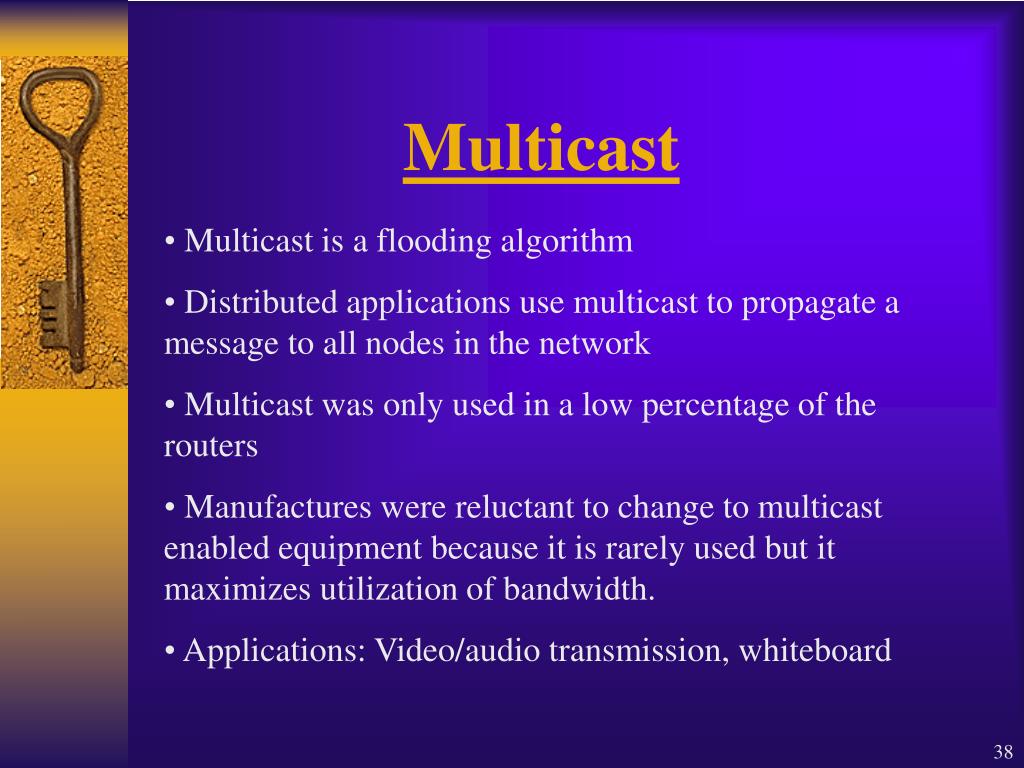 Multicast

• Multicast is a flooding algorithm

• Distributed applications use multicast to propagate a message to all nodes in the network

• Multicast was only used in a low percentage of the routers

• Manufactures were reluctant to change to multicast enabled equipment because it is rarely used but it maximizes utilization of bandwidth.

• Applications: Video/audio transmission, whiteboard

38